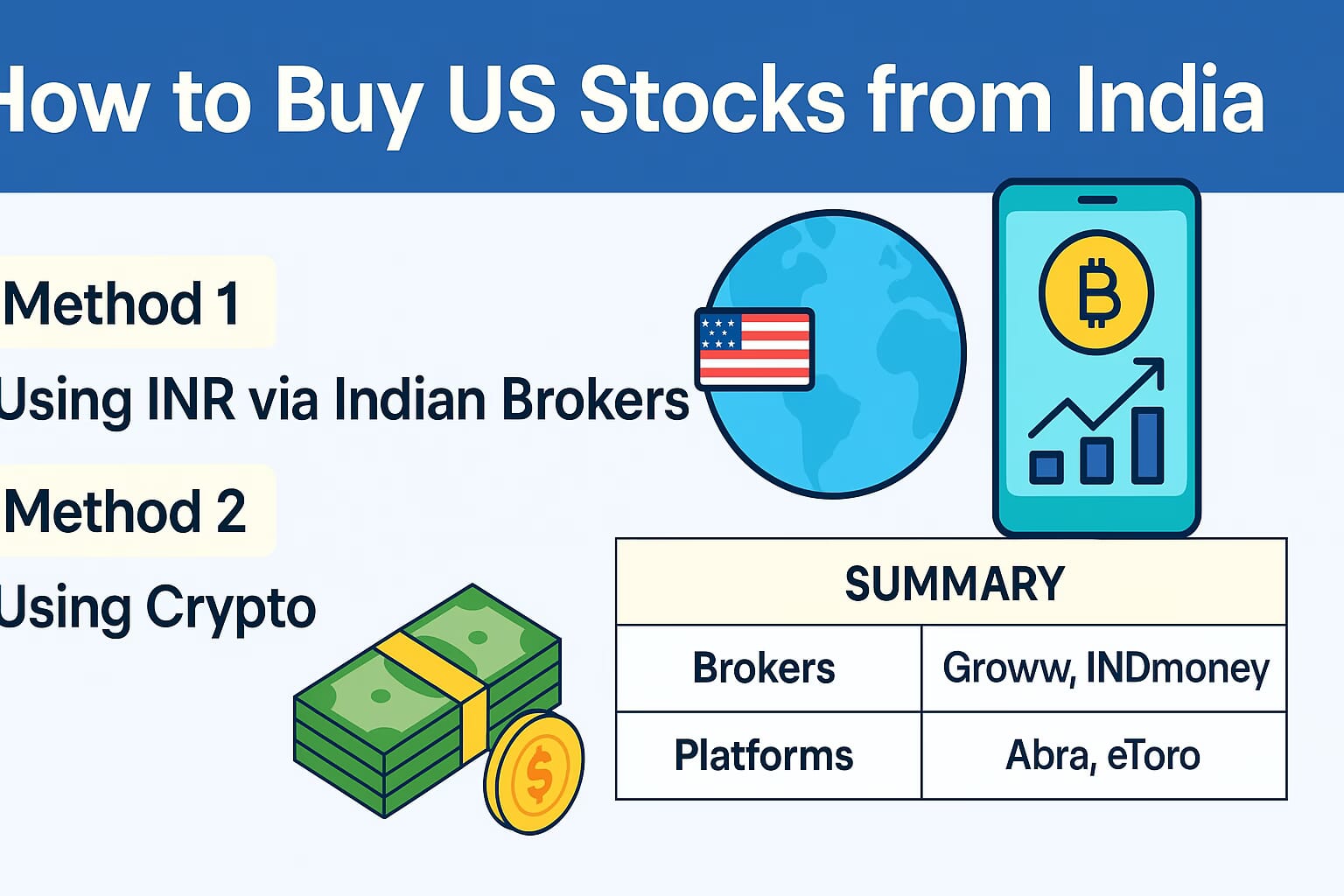 How to Buy US Stocks from India

Method 1

Using INR via Indian Brokers

Method 2

Using Crypto

| SUMMARY | |
|---|---|
| Brokers | Groww, INDmoney |
| Platforms | Abra, eToro |